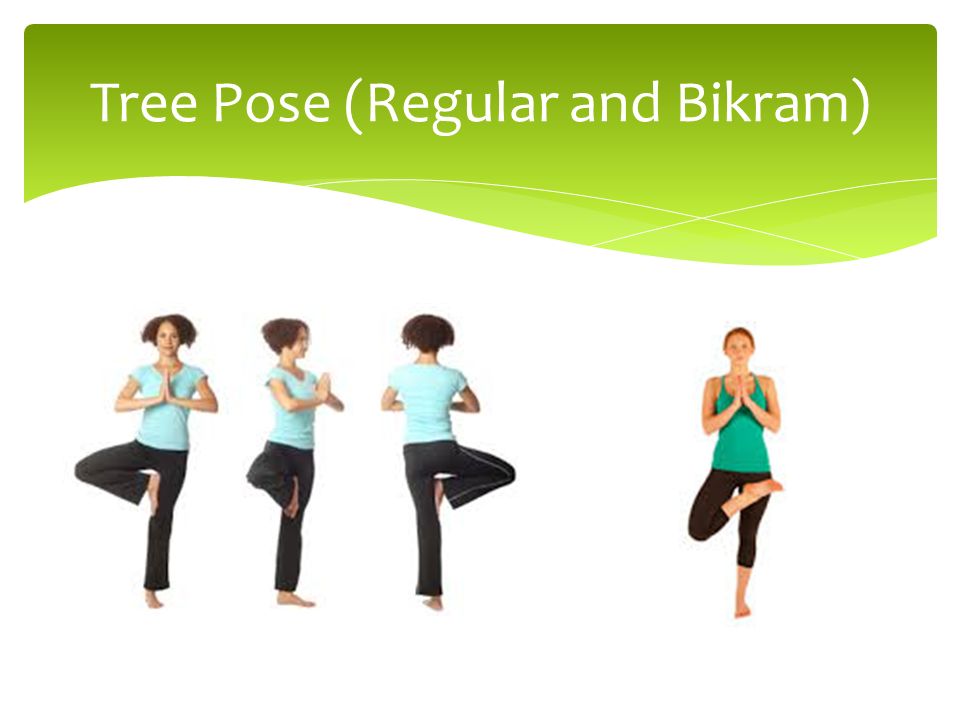 Tree Pose (Regular and Bikram)